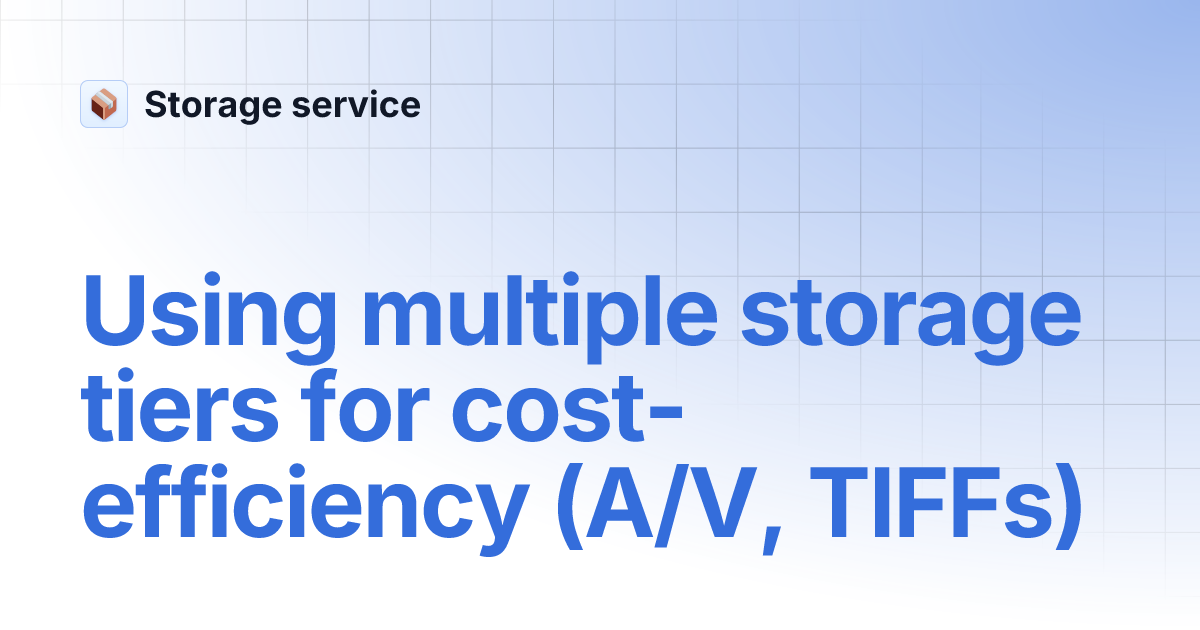 Storage service

Using multiple storage tiers for cost-efficiency (A/V, TIFFs)